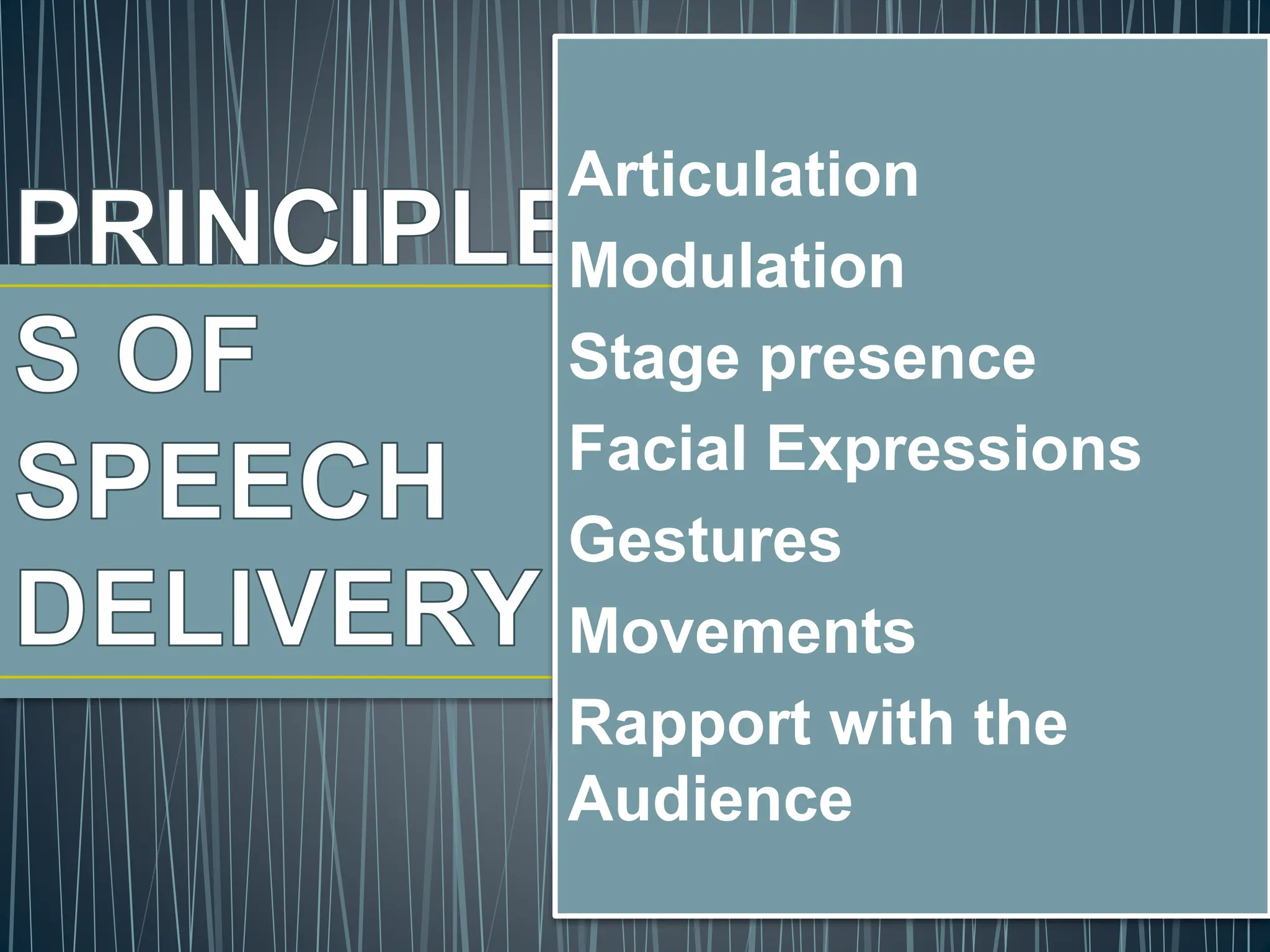 PRINCIPLES OF SPEECH DELIVERY

Articulation
Modulation
Stage presence
Facial Expressions
Gestures
Movements
Rapport with the Audience